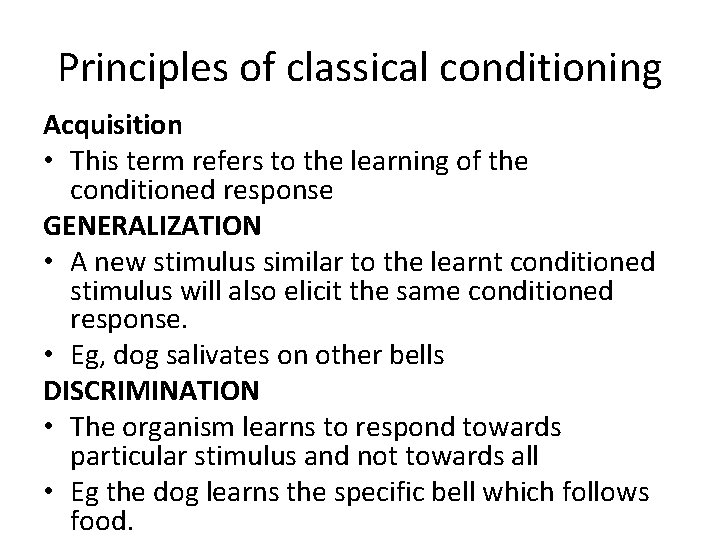 Principles of classical conditioning

Acquisition

• This term refers to the learning of the conditioned response

GENERALIZATION

• A new stimulus similar to the learnt conditioned stimulus will also elicit the same conditioned response.

• Eg, dog salivates on other bells

DISCRIMINATION

• The organism learns to respond towards particular stimulus and not towards all

• Eg the dog learns the specific bell which follows food.